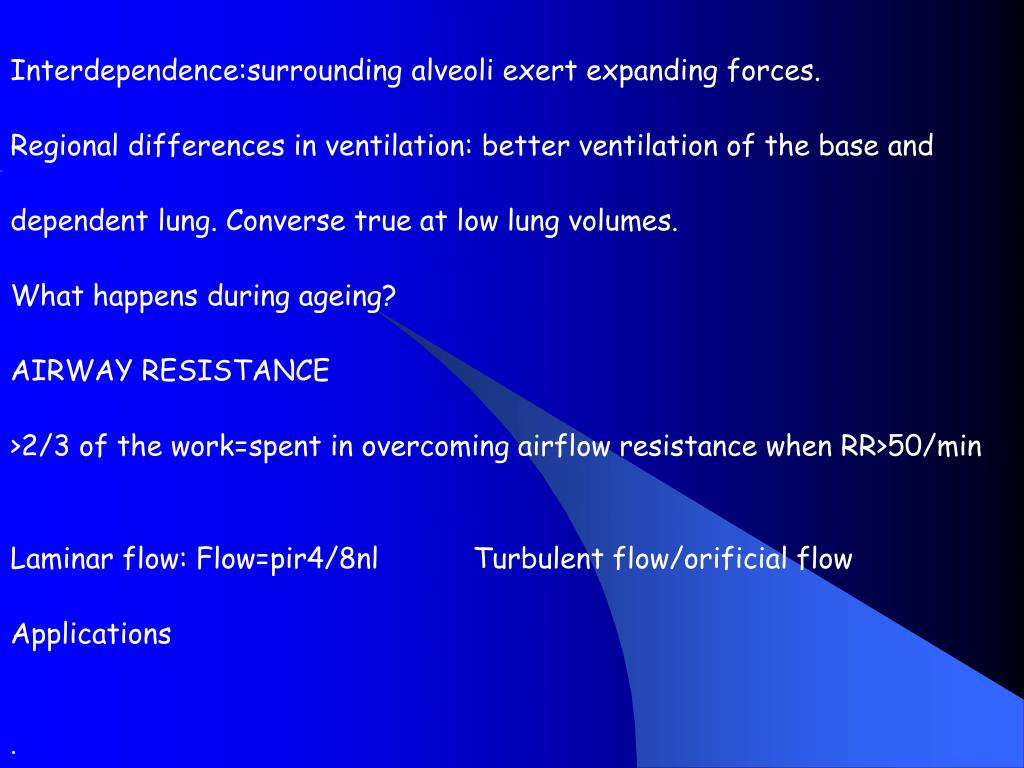 Interdependence:surrounding alveoli exert expanding forces.

Regional differences in ventilation: better ventilation of the base and dependent lung. Converse true at low lung volumes.

What happens during ageing?

AIRWAY RESISTANCE

>2/3 of the work=spent in overcoming airflow resistance when RR>50/min

Laminar flow: Flow=pir4/8nl Turbulent flow/orificial flow

Applications

.